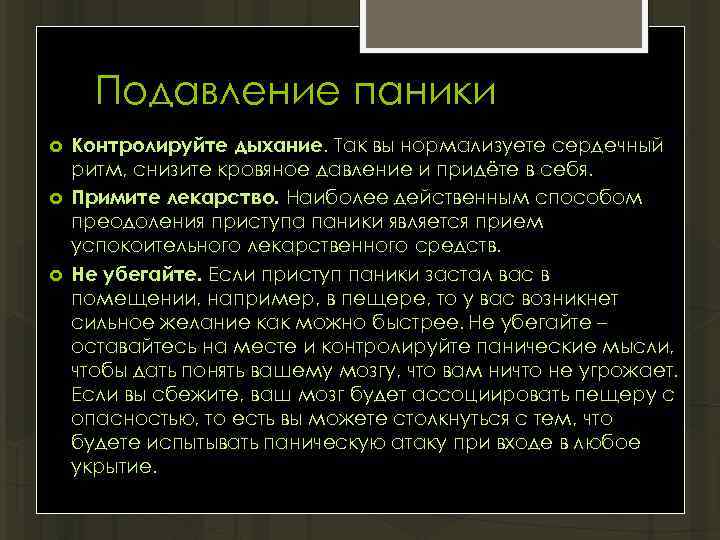 Подавление паники

Контролируйте дыхание. Так вы нормализуете сердечный ритм, снизите кровяное давление и придёте в себя.

Примите лекарство. Наиболее действенным способом преодоления приступа паники является прием успокоительного лекарственного средств.

Не убегайте. Если приступ паники застал вас в помещении, например, в пещере, то у вас возникнет сильное желание как можно быстрее. Не убегайте – оставайтесь на месте и контролируйте панические мысли, чтобы дать понять вашему мозгу, что вам ничто не угрожает. Если вы сбежите, ваш мозг будет ассоциировать пещеру с опасностью, то есть вы можете столкнуться с тем, что будете испытывать паническую атаку при входе в любое укрытие.